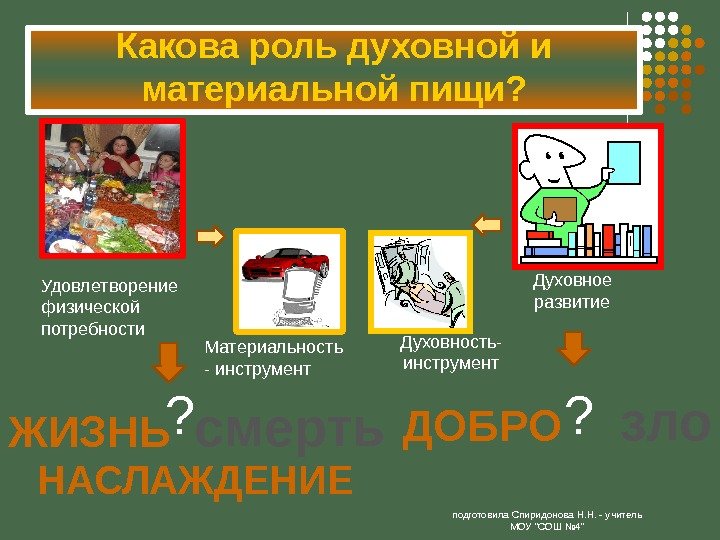 Какова роль духовной и материальной пищи?

Удовлетворение физической потребности

Материальность - инструмент

Духовность-инструмент

Духовное развитие

ЖИЗНЬ? смерть ДОБРО? зло

НАСЛАЖДЕНИЕ

подготовила Спиридонова Н.Н. - учитель МОУ "СОШ №4"